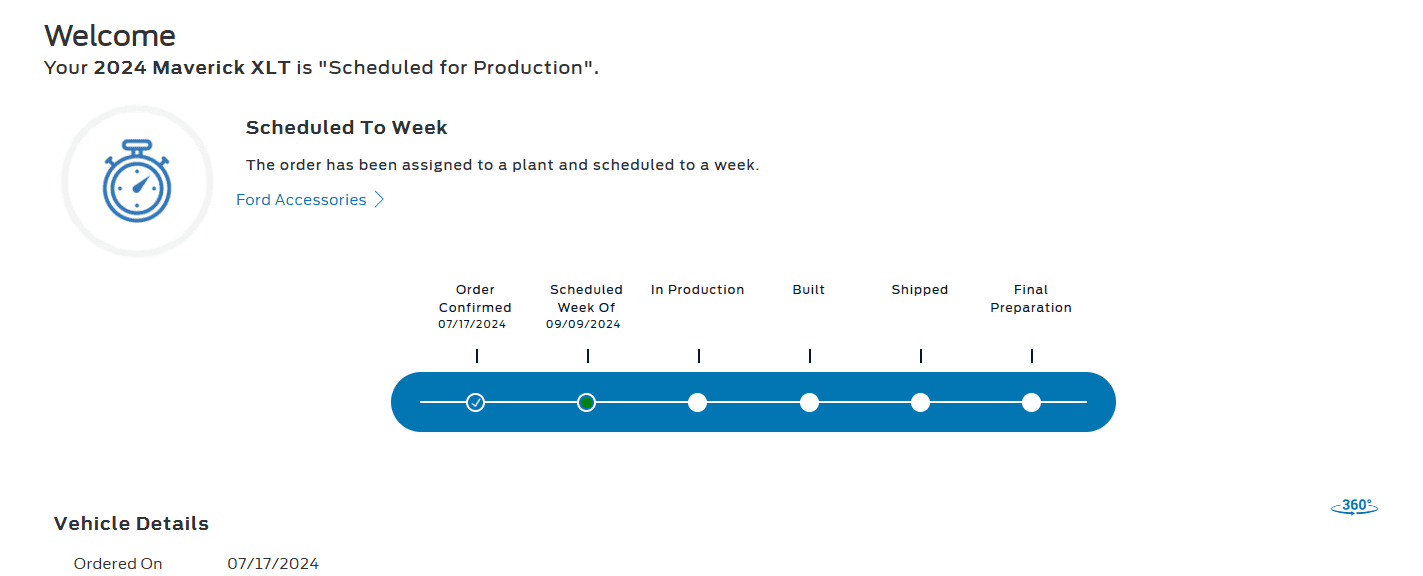 Welcome
Your 2024 Maverick XLT is "Scheduled for Production".

Scheduled To Week

The order has been assigned to a plant and scheduled to a week.

Ford Accessories

Order Confirmed 07/17/2024

Scheduled Week Of 09/09/2024

In Production

Built

Shipped

Final Preparation

360°

Vehicle Details

Ordered On 07/17/2024